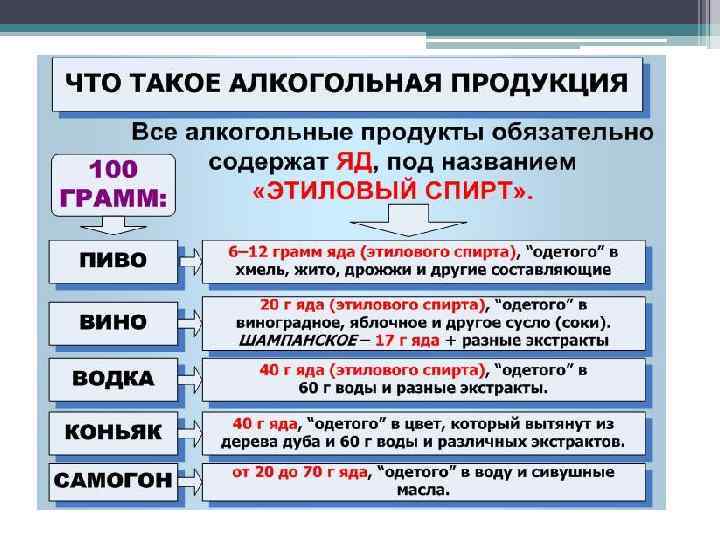 ЧТО ТАКОЕ АЛКОГОЛЬНАЯ ПРОДУКЦИЯ

Все алкогольные продукты обязательно содержат ЯД, под названием «ЭТИЛОВЫЙ СПИРТ».

100 ГРАММ:

ПИВО

6–12 грамм яда (этилового спирта), "одетого" в хмель, жито, дрожжи и другие составляющие

ВИНО

20 г яда (этилового спирта), "одетого" в виноградное, яблочное и другое сусло (соки). ШАМПАНСКОЕ – 17 г яда + разные экстракты

ВОДКА

40 г яда (этилового спирта), "одетого" в 60 г воды и разные экстракты.

КОНЬЯК

40 г яда, "одетого" в цвет, который вытянут из дерева дуба и 60 г воды и различных экстрактов.

САМОГОН

от 20 до 70 г яда, "одетого" в воду и сивушные масла.